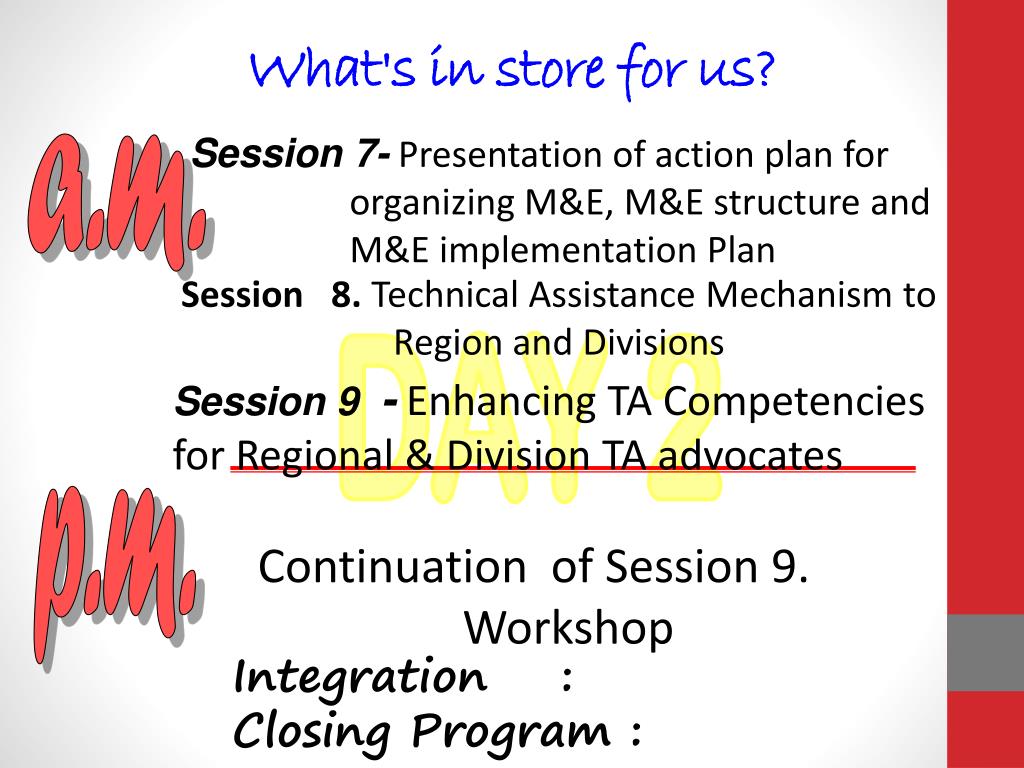 What's in store for us?

a.m.

Session 7- Presentation of action plan for organizing M&E, M&E structure and M&E implementation Plan

Session 8. Technical Assistance Mechanism to Region and Divisions

DAY 2

Session 9 - Enhancing TA Competencies for Regional & Division TA advocates

p.m.

Continuation of Session 9. Workshop

Integration :
Closing Program :